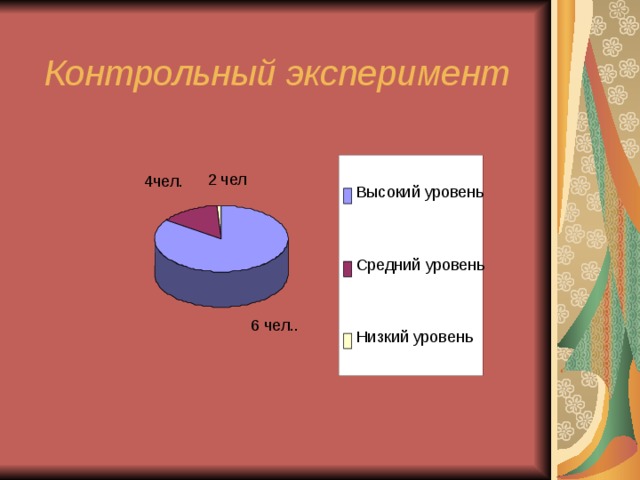 Контрольный эксперимент

4чел.

2 чел

6 чел..

Высокий уровень

Средний уровень

Низкий уровень